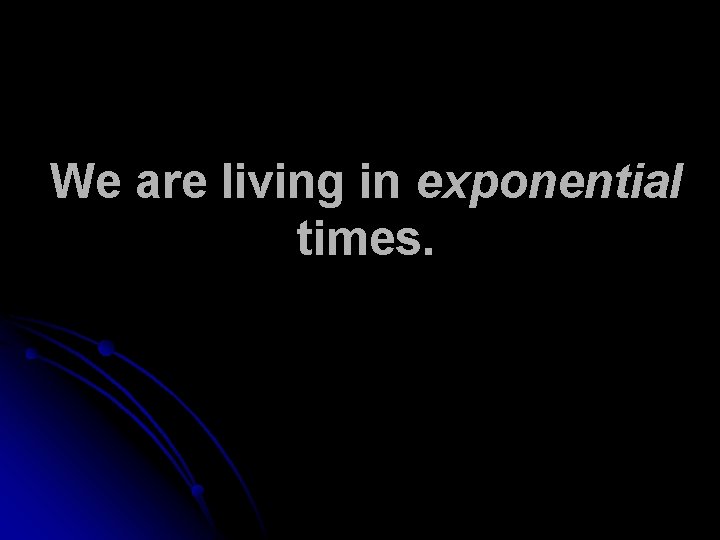 We are living in exponential times.